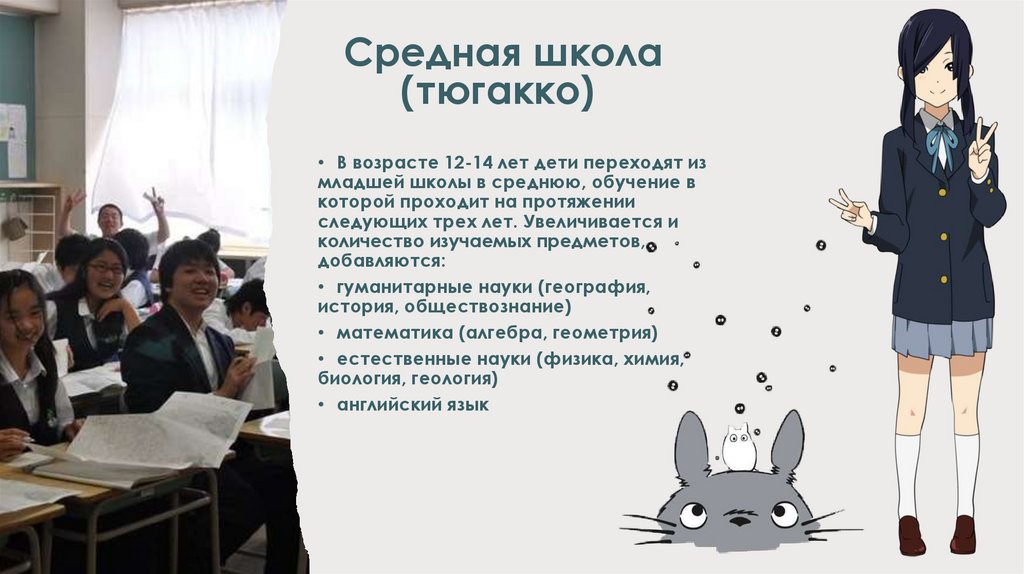 Средная школа (тюгакко)

• В возрасте 12-14 лет дети переходят из младшей школы в среднюю, обучение в которой проходит на протяжении следующих трех лет. Увеличивается и количество изучаемых предметов, добавляются:

• гуманитарные науки (география, история, обществознание)

• математика (алгебра, геометрия)

• естественные науки (физика, химия, биология, геология)

• английский язык